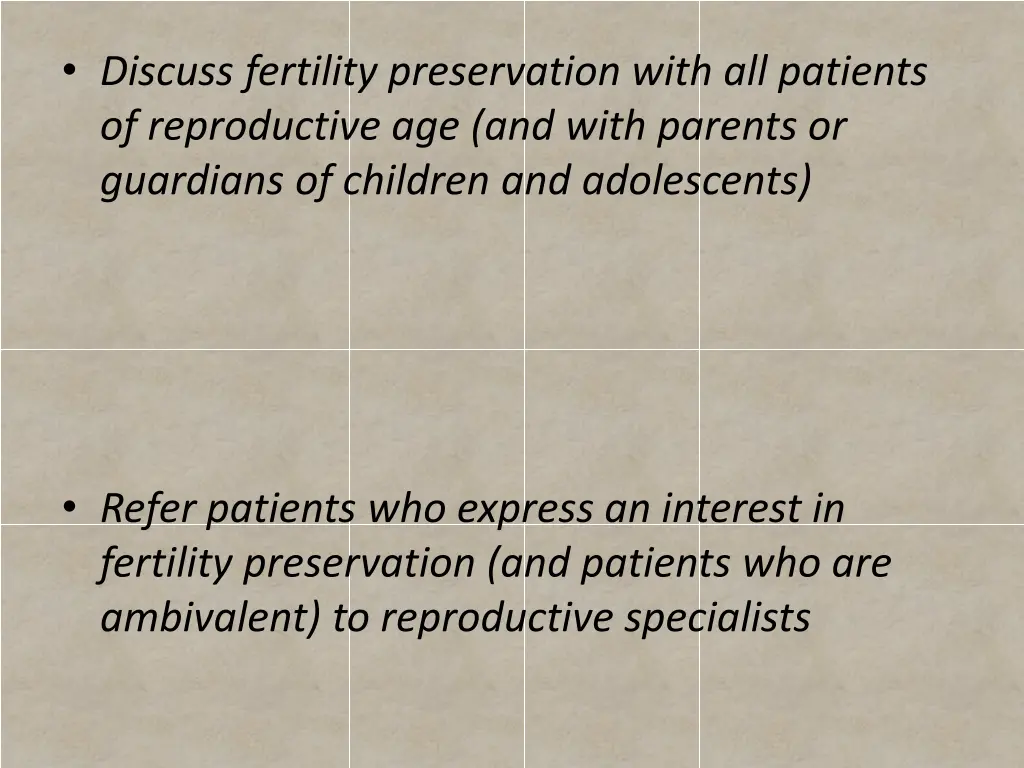 • Discuss fertility preservation with all patients of reproductive age (and with parents or guardians of children and adolescents)

• Refer patients who express an interest in fertility preservation (and patients who are ambivalent) to reproductive specialists